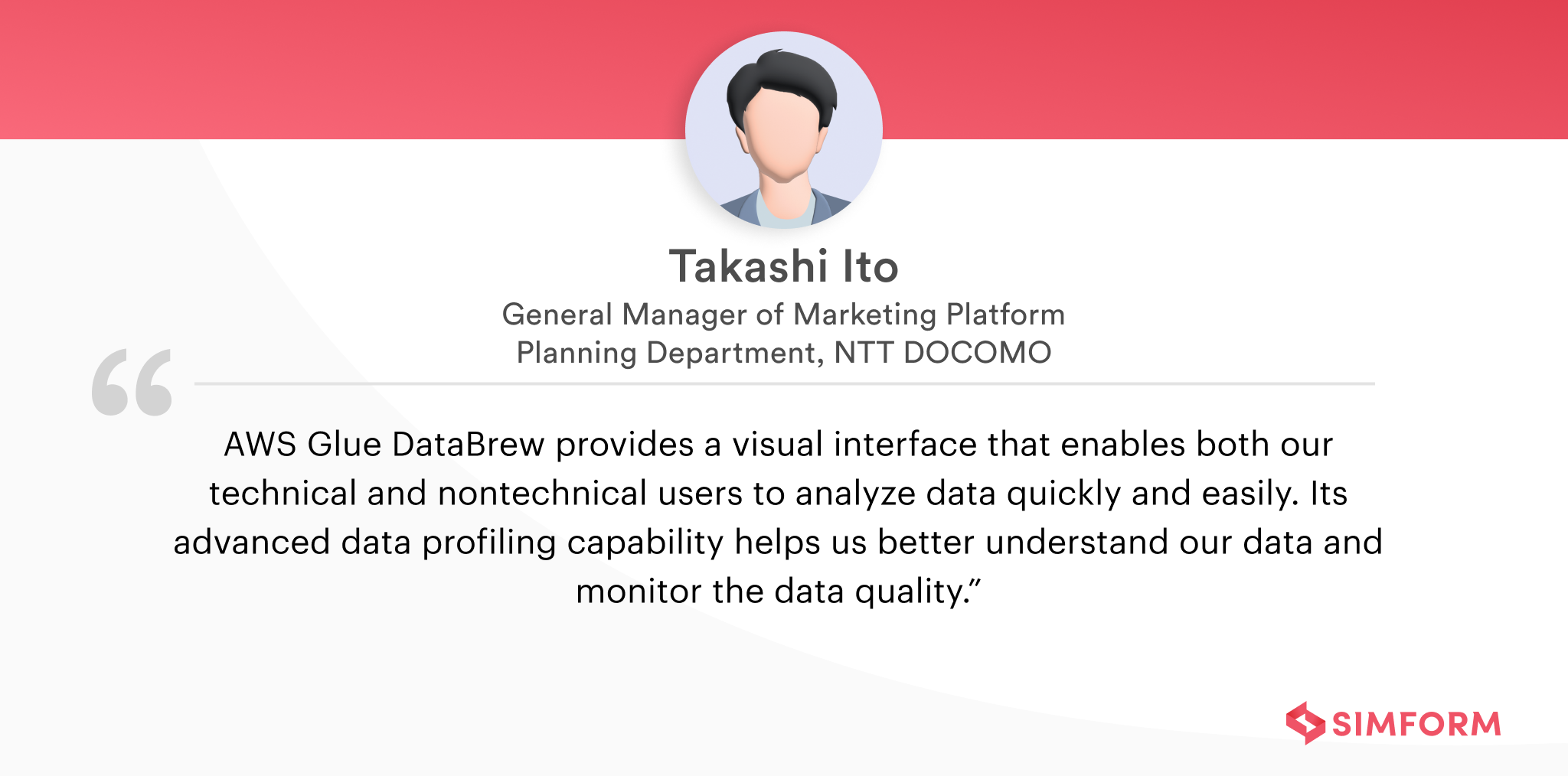 Takashi Ito
General Manager of Marketing Platform Planning Department, NTT DOCOMO

“

AWS Glue DataBrew provides a visual interface that enables both our technical and nontechnical users to analyze data quickly and easily. Its advanced data profiling capability helps us better understand our data and monitor the data quality.”

SIMFORM